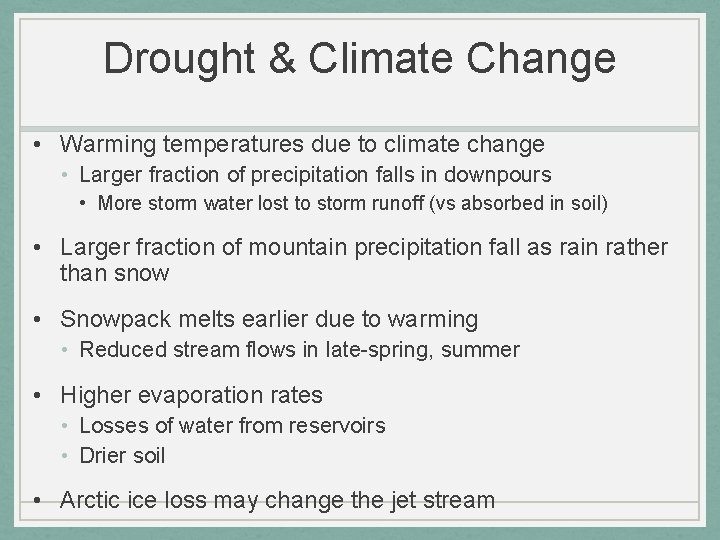 Drought & Climate Change

• Warming temperatures due to climate change
  • Larger fraction of precipitation falls in downpours
    • More storm water lost to storm runoff (vs absorbed in soil)

• Larger fraction of mountain precipitation fall as rain rather than snow

• Snowpack melts earlier due to warming
  • Reduced stream flows in late-spring, summer

• Higher evaporation rates
  • Losses of water from reservoirs
  • Drier soil

• Arctic ice loss may change the jet stream